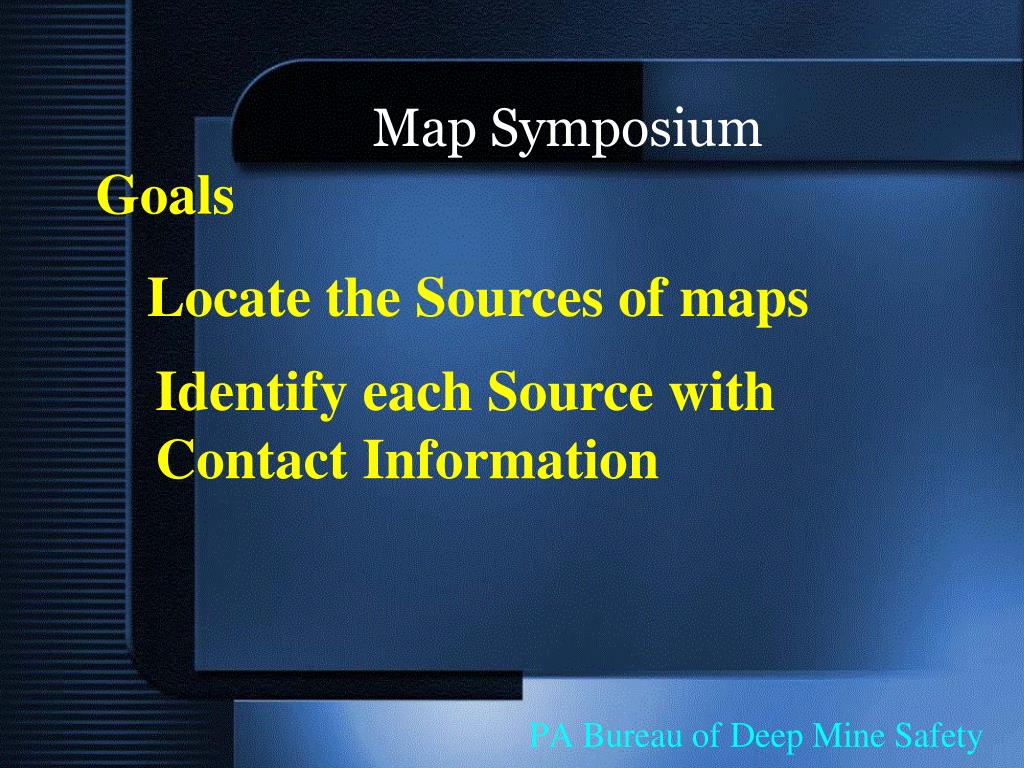 Map Symposium

Goals

Locate the Sources of maps

Identify each Source with Contact Information

PA Bureau of Deep Mine Safety